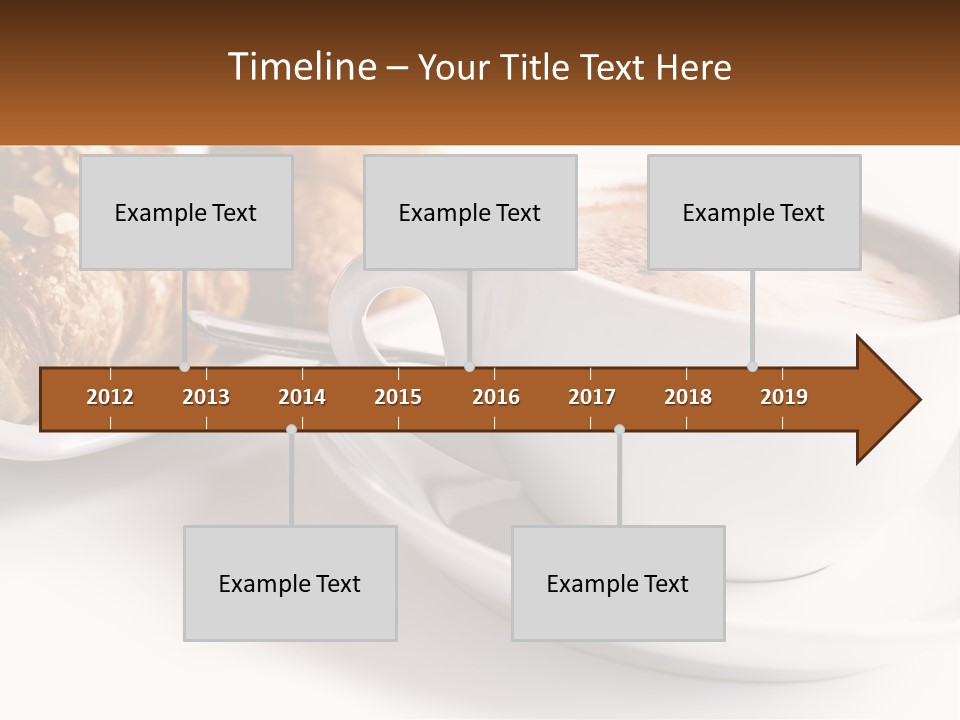 Timeline – Your Title Text Here

Example Text

Example Text

Example Text

2012 2013 2014 2015 2016 2017 2018 2019

Example Text

Example Text